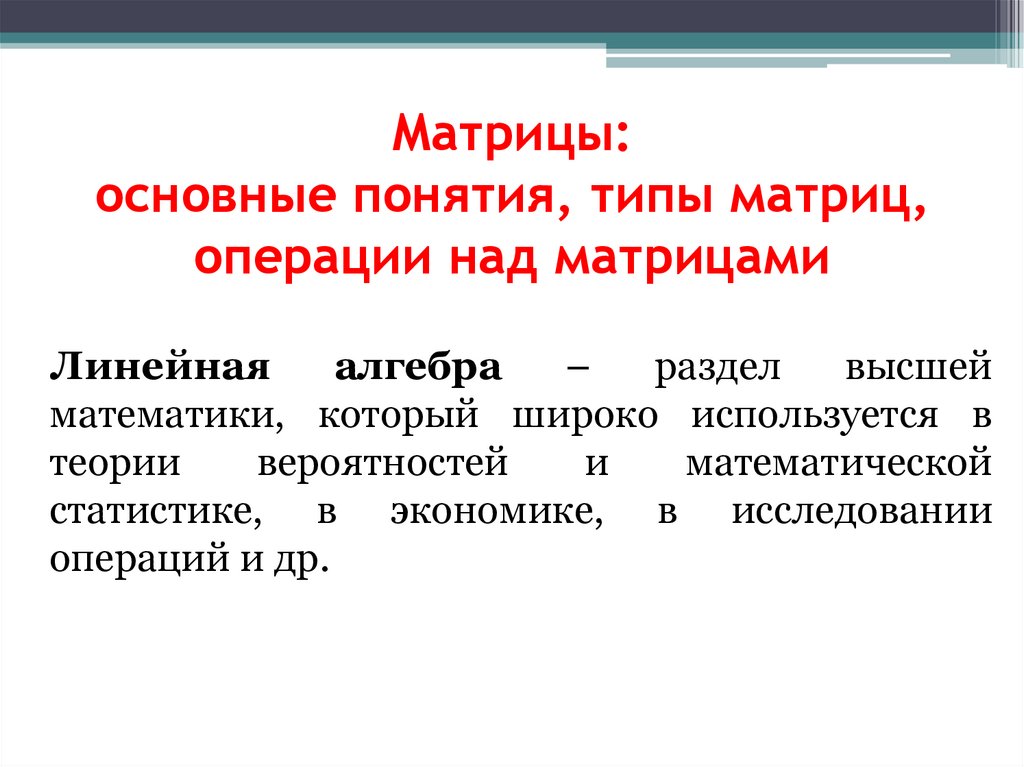 Матрицы:
основные понятия, типы матриц, операции над матрицами

Линейная алгебра – раздел высшей математики, который широко используется в теории вероятностей и математической статистике, в экономике, в исследовании операций и др.